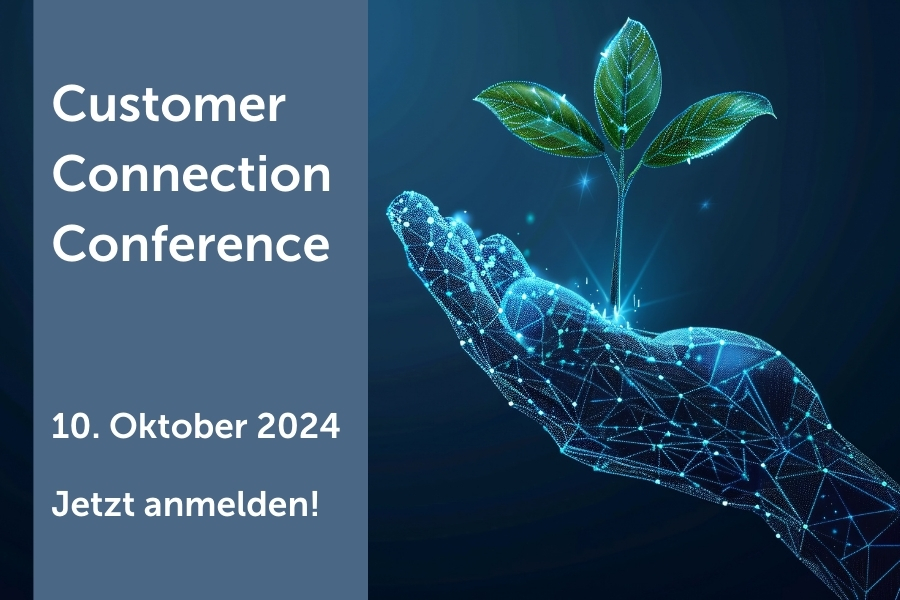 Customer Connection Conference

10. Oktober 2024

Jetzt anmelden!